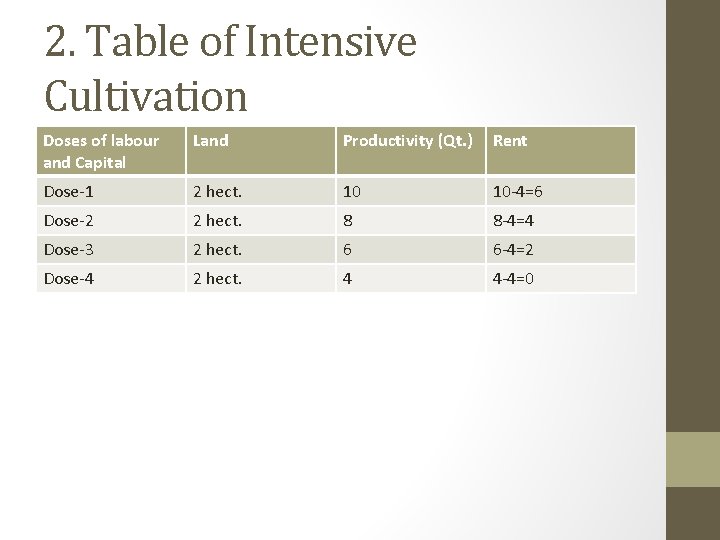 2. Table of Intensive Cultivation

| Doses of labour and Capital | Land | Productivity (Qt.) | Rent |
|---|---|---|---|
| Dose-1 | 2 hect. | 10 | 10-4=6 |
| Dose-2 | 2 hect. | 8 | 8-4=4 |
| Dose-3 | 2 hect. | 6 | 6-4=2 |
| Dose-4 | 2 hect. | 4 | 4-4=0 |